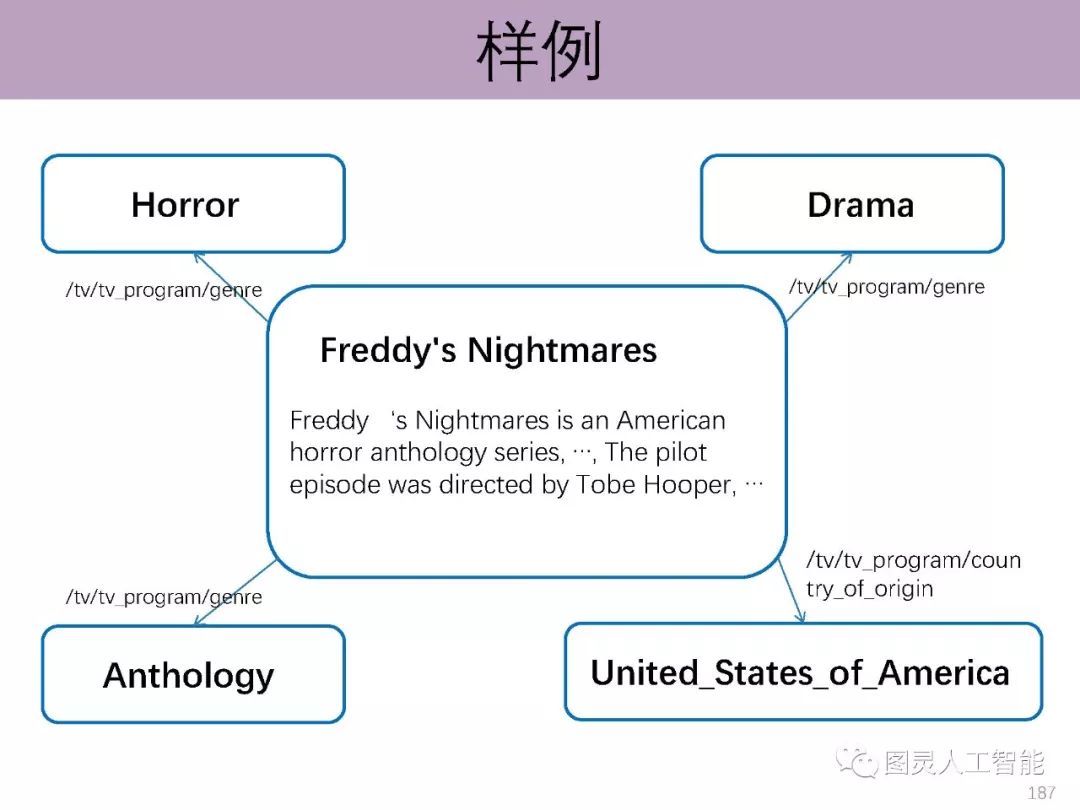 样例

Horror

Drama

/tv/tv_program/genre

/tv/tv_program/genre

Freddy's Nightmares

Freddy 's Nightmares is an American horror anthology series, ···, The pilot episode was directed by Tobe Hooper, ···

/tv/tv_program/genre

/tv/tv_program/country_of_origin

Anthology

United_States_of_America

图灵人工智能

187